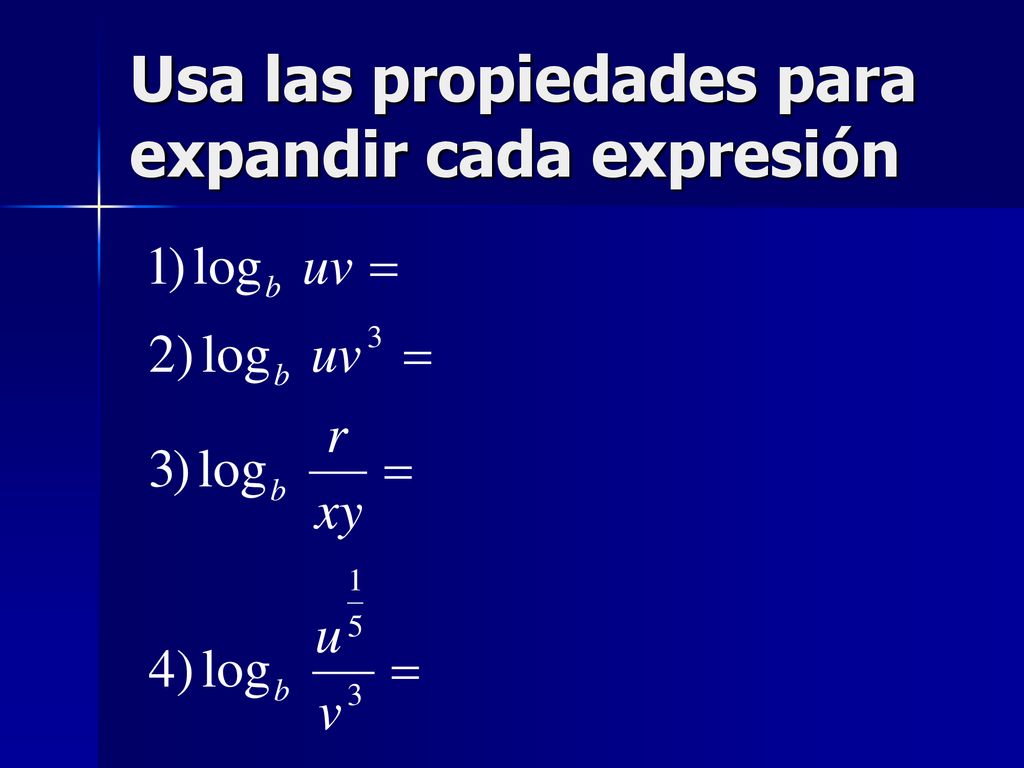 Usa las propiedades para expandir cada expresión

1) $\log_b uv =$

2) $\log_b uv^3 =$

3) $\log_b \frac{r}{xy} =$

4) $\log_b \frac{u^{\frac{1}{5}}}{v^3} =$